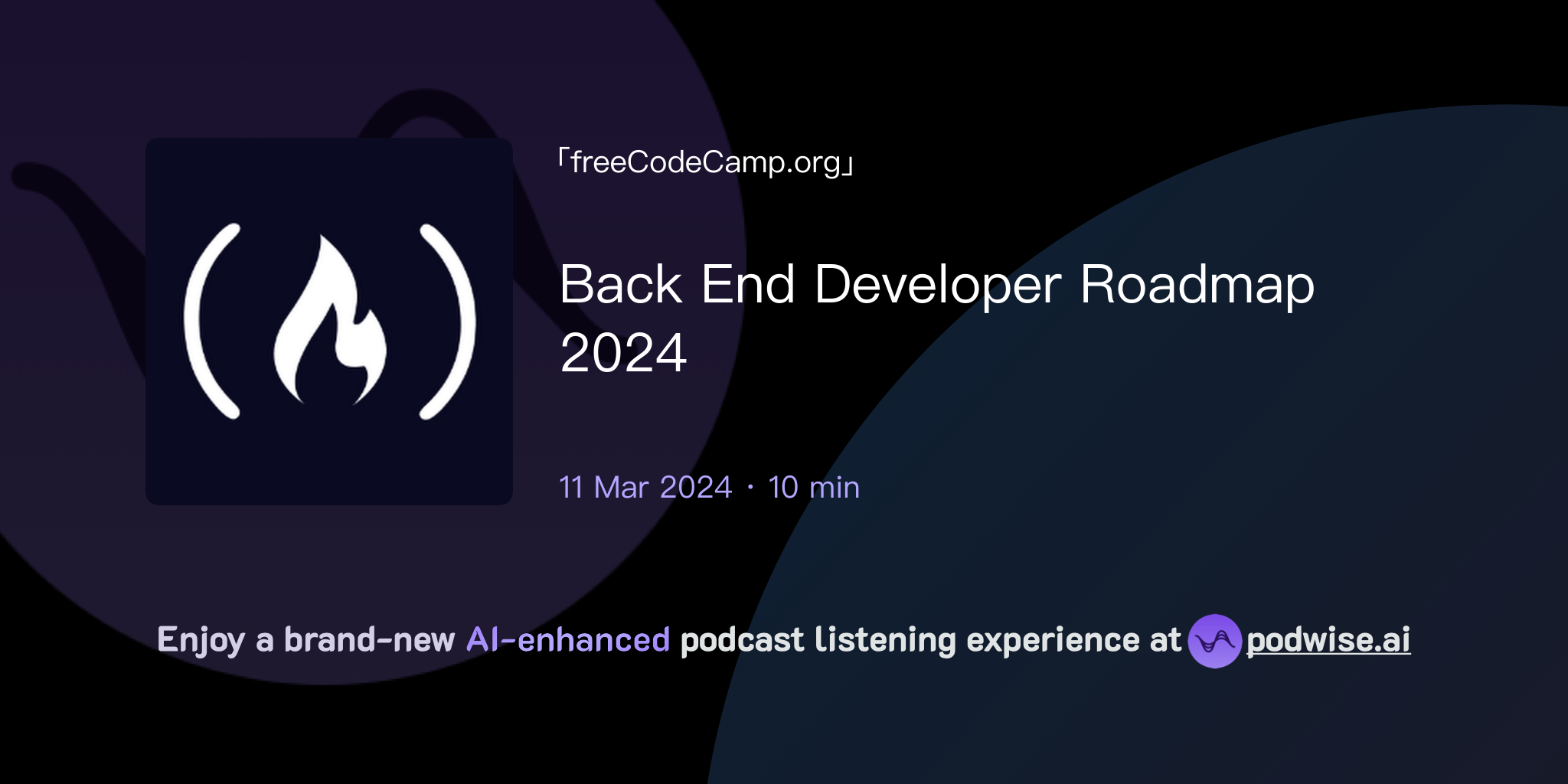 「freeCodeCamp.org」

Back End Developer Roadmap 2024

11 Mar 2024 · 10 min

Enjoy a brand-new AI-enhanced podcast listening experience at podwise.ai